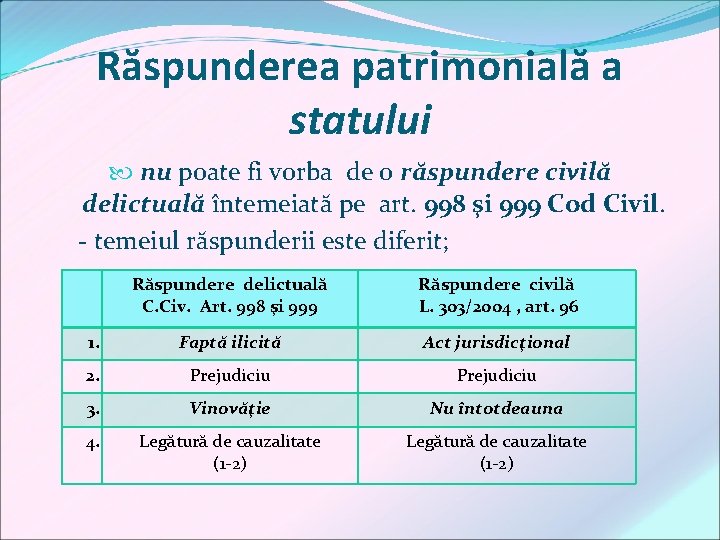 Răspunderea patrimonială a statului

nu poate fi vorba de o răspundere civilă delictuală întemeiată pe art. 998 și 999 Cod Civil.

- temeiul răspunderii este diferit;

| | Răspundere delictuală C.Civ. Art. 998 și 999 | Răspundere civilă L. 303/2004 , art. 96 |
|---|---|---|
| 1. | Faptă ilicită | Act jurisdicțional |
| 2. | Prejudiciu | Prejudiciu |
| 3. | Vinovăție | Nu întotdeauna |
| 4. | Legătură de cauzalitate (1-2) | Legătură de cauzalitate (1-2) |